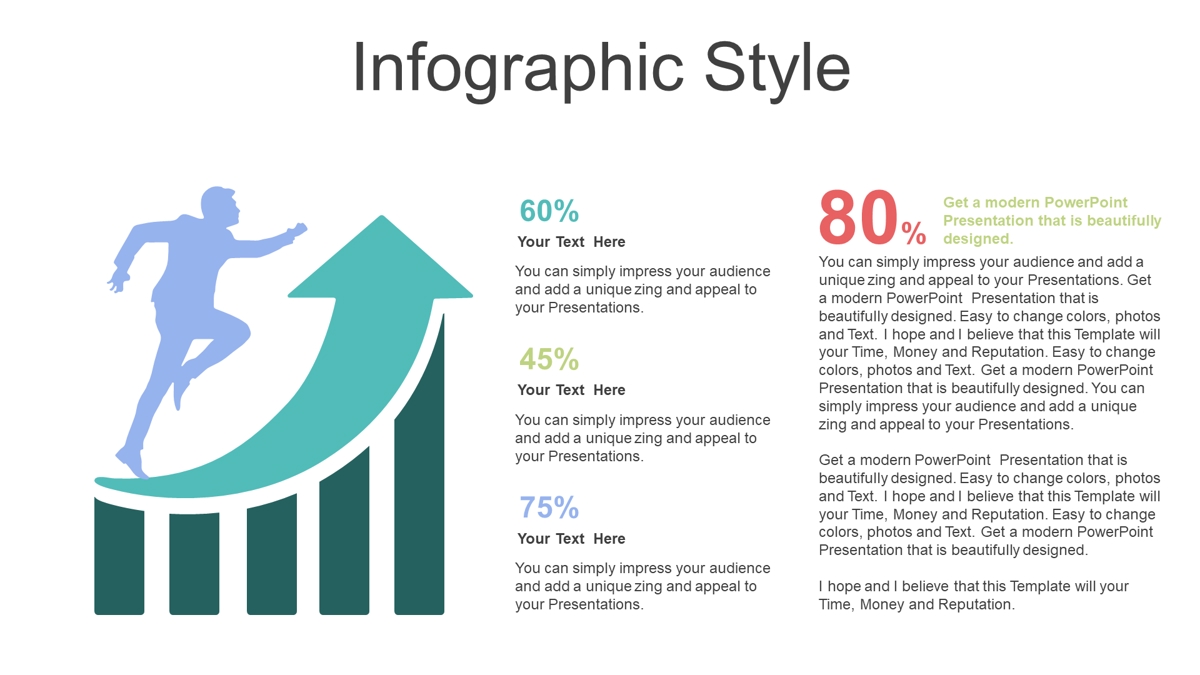 Infographic Style

60%
Your Text Here
You can simply impress your audience and add a unique zing and appeal to your Presentations.

45%
Your Text Here
You can simply impress your audience and add a unique zing and appeal to your Presentations.

75%
Your Text Here
You can simply impress your audience and add a unique zing and appeal to your Presentations.

80%
Get a modern PowerPoint Presentation that is beautifully designed.

You can simply impress your audience and add a unique zing and appeal to your Presentations. Get a modern PowerPoint Presentation that is beautifully designed. Easy to change colors, photos and Text. I hope and I believe that this Template will your Time, Money and Reputation. Easy to change colors, photos and Text. Get a modern PowerPoint Presentation that is beautifully designed. You can simply impress your audience and add a unique zing and appeal to your Presentations.

Get a modern PowerPoint Presentation that is beautifully designed. Easy to change colors, photos and Text. I hope and I believe that this Template will your Time, Money and Reputation. Easy to change colors, photos and Text. Get a modern PowerPoint Presentation that is beautifully designed.

I hope and I believe that this Template will your Time, Money and Reputation.